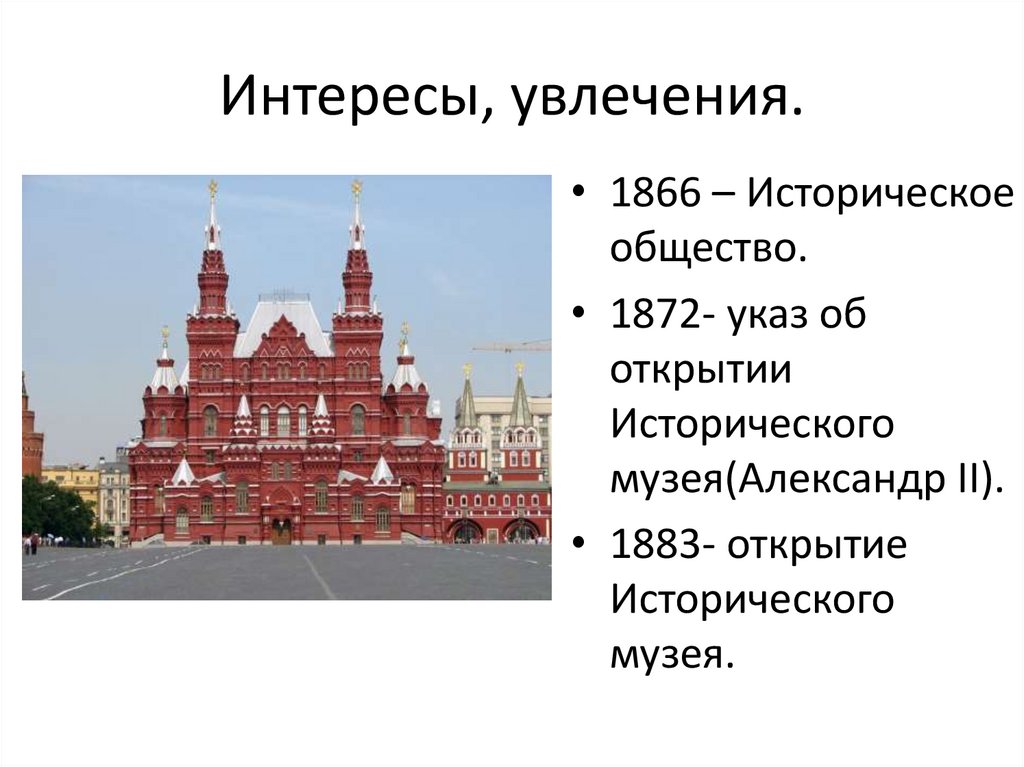 Интересы, увлечения.

• 1866 – Историческое общество.
• 1872- указ об открытии Исторического музея(Александр II).
• 1883- открытие Исторического музея.